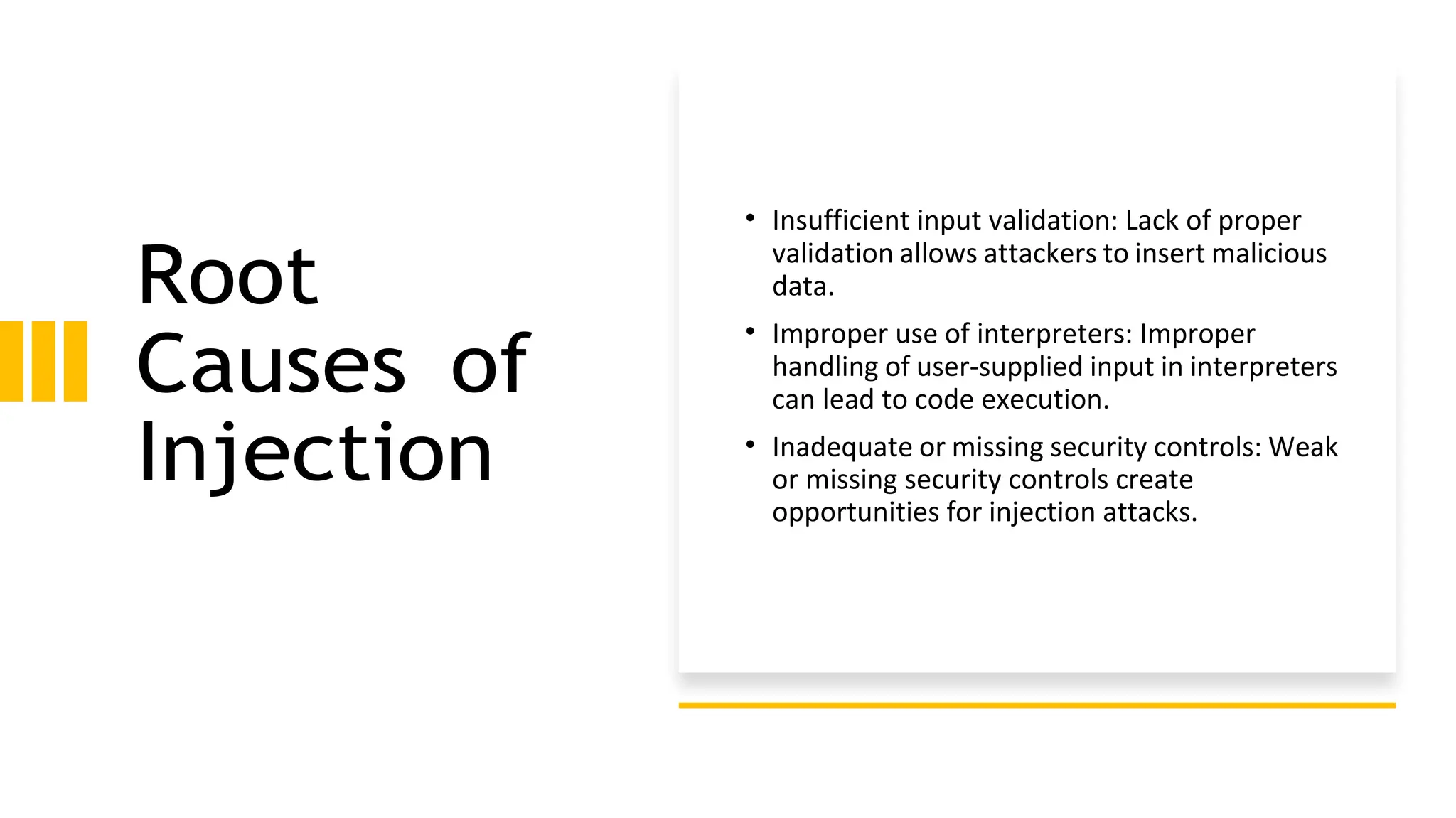 Root Causes of Injection

• Insufficient input validation: Lack of proper validation allows attackers to insert malicious data.

• Improper use of interpreters: Improper handling of user-supplied input in interpreters can lead to code execution.

• Inadequate or missing security controls: Weak or missing security controls create opportunities for injection attacks.